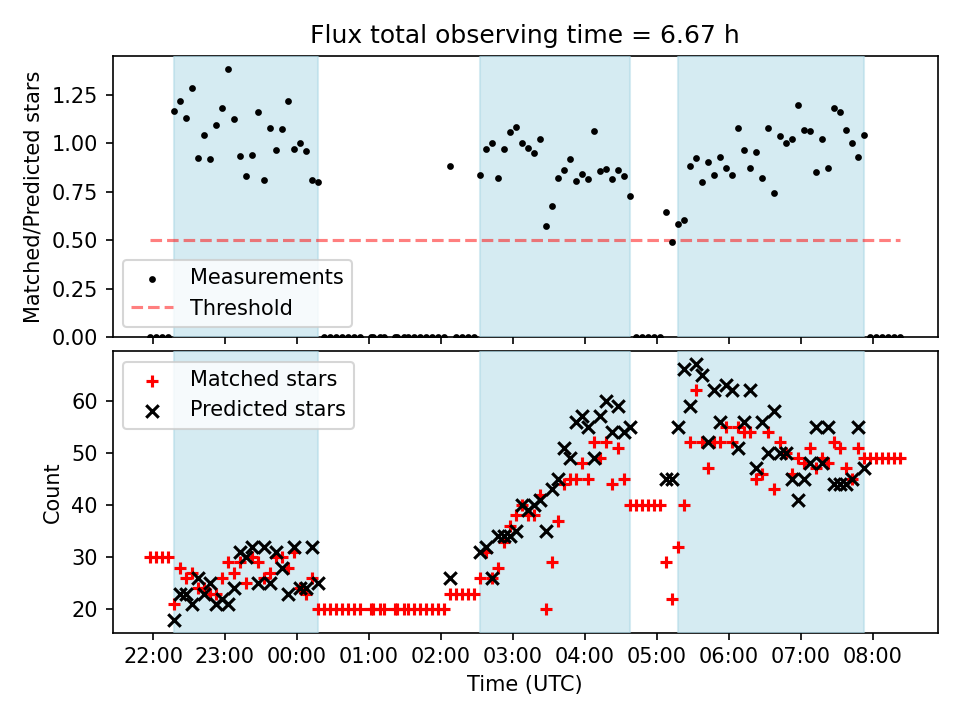 Flux total observing time = 6.67 h

Matched/Predicted stars

1.25
1.00
0.75
0.50
0.25
0.00

Measurements
Threshold

Matched stars
Predicted stars

Count

60
50
40
30
20

22:00 23:00 00:00 01:00 02:00 03:00 04:00 05:00 06:00 07:00 08:00

Time (UTC)